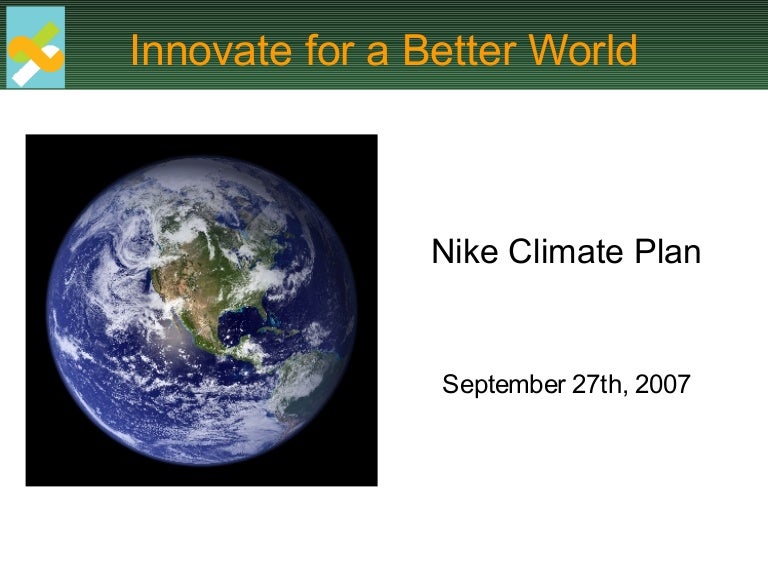 Innovate for a Better World

Nike Climate Plan

September 27th, 2007